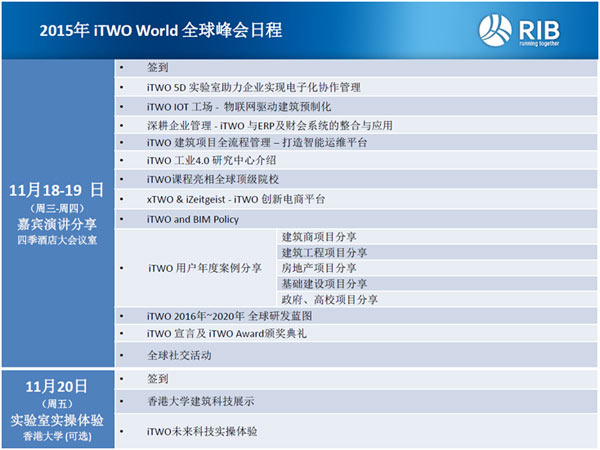 2015年 iTWO World 全球峰会日程

RIB
running together

11月18-19 日
(周三-周四)
嘉宾演讲分享
四季酒店大会议室

• 签到
• iTWO 5D 实验室助力企业实现电子化协作管理
• iTWO IOT 工场 - 物联网驱动建筑预制化
• 深耕企业管理 - iTWO 与ERP及财会系统的整合与应用
• iTWO 建筑项目全流程管理 – 打造智能运维平台
• iTWO 工业4.0 研究中心介绍
• iTWO课程亮相全球顶级院校
• xTWO & iZeitgeist - iTWO 创新电商平台
• iTWO and BIM Policy
• iTWO 用户年度案例分享
建筑商项目分享
建筑工程项目分享
房地产项目分享
基础建设项目分享
政府、高校项目分享
• iTWO 2016年~2020年 全球研发蓝图
• iTWO 宣言及 iTWO Award颁奖典礼
• 全球社交活动

11月20日
(周五)
实验室实操体验
香港大学 (可选)

• 签到
• 香港大学建筑科技展示
• iTWO未来科技实操体验